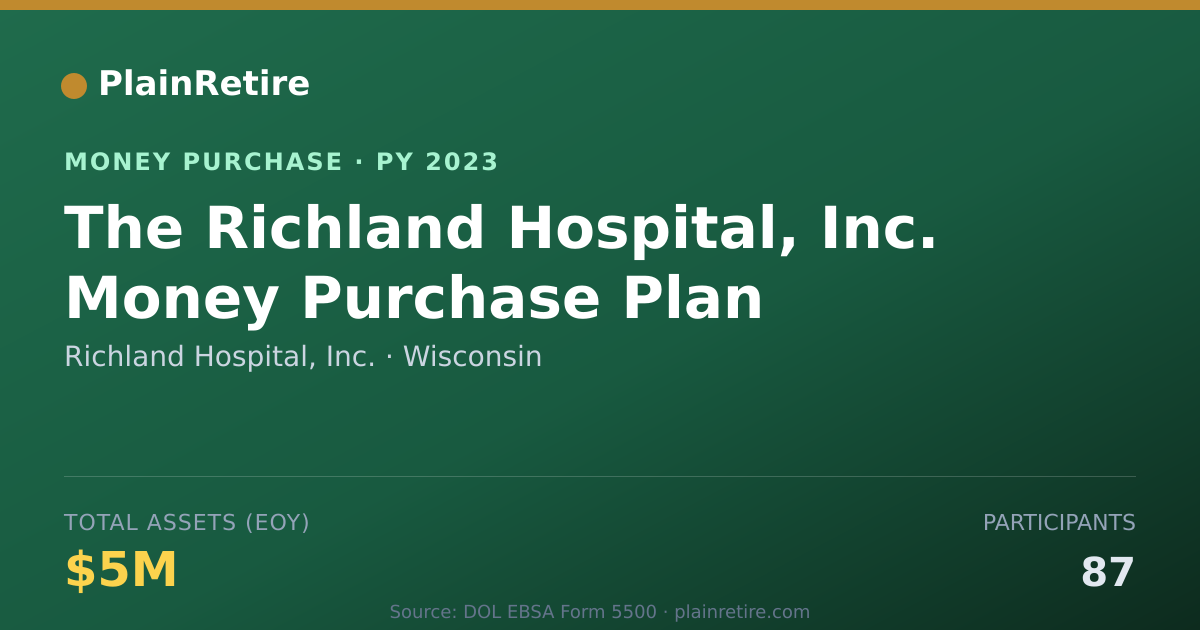 PlainRetire

MONEY PURCHASE · PY 2023

The Richland Hospital, Inc. Money Purchase Plan

Richland Hospital, Inc. · Wisconsin

TOTAL ASSETS (EOY)

$5M

PARTICIPANTS

87

Source: DOL EBSA Form 5500 · plainretire.com